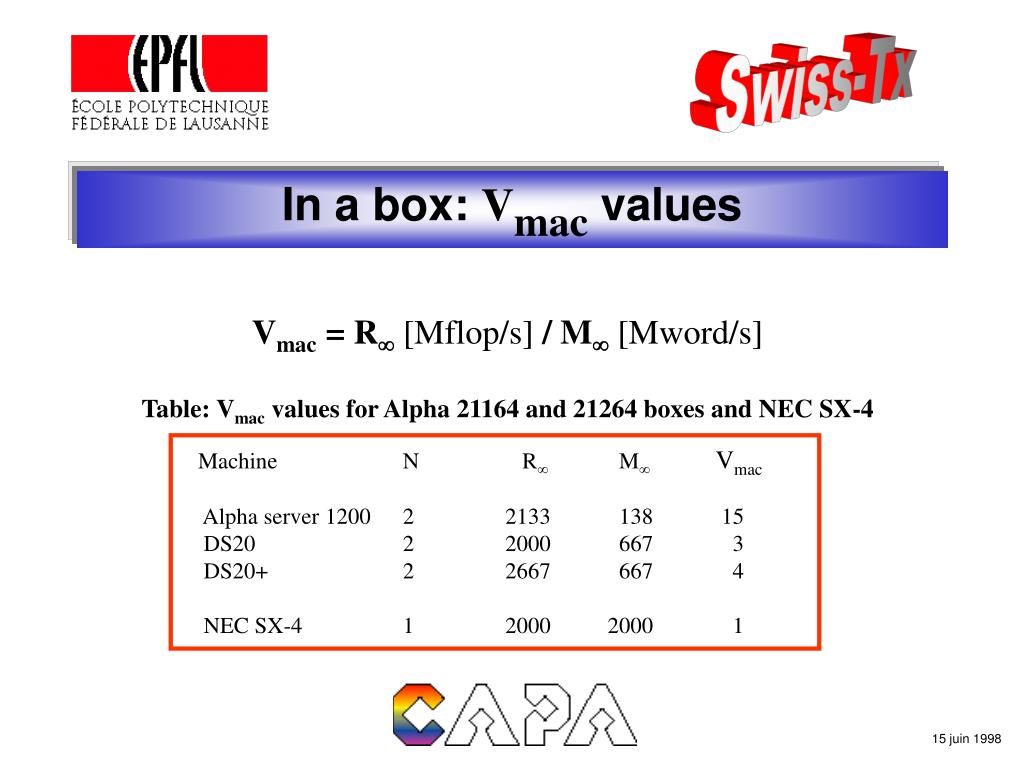 EPFL
ÉCOLE POLYTECHNIQUE FÉDÉRALE DE LAUSANNE

Swiss-Tx

In a box: $V_{mac}$ values

$V_{mac} = R_\infty$ [Mflop/s] / $M_\infty$ [Mword/s]

Table: $V_{mac}$ values for Alpha 21164 and 21264 boxes and NEC SX-4

| Machine | N | $R_\infty$ | $M_\infty$ | $V_{mac}$ |
|---|---|---|---|---|
| Alpha server 1200 | 2 | 2133 | 138 | 15 |
| DS20 | 2 | 2000 | 667 | 3 |
| DS20+ | 2 | 2667 | 667 | 4 |
| NEC SX-4 | 1 | 2000 | 2000 | 1 |

CAPA

15 juin 1998